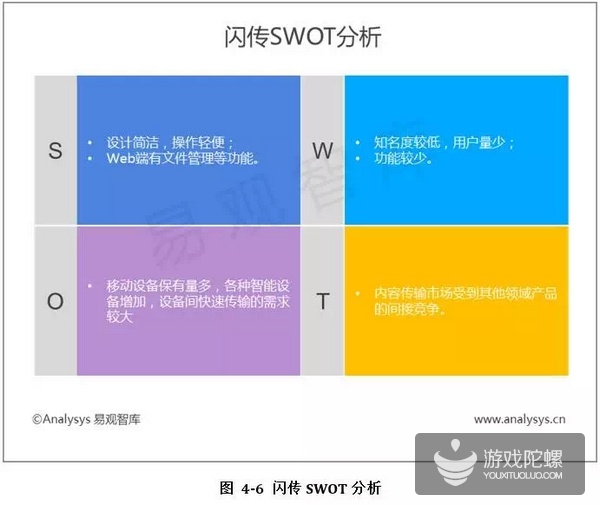 闪传SWOT分析

S

• 设计简洁，操作轻便；
• Web端有文件管理等功能。

W

• 知名度较低，用户量少；
• 功能较少。

O

• 移动设备保有量多，各种智能设备增加，设备间快速传输的需求较大

T

• 内容传输市场受到其他领域产品的间接竞争。

易观智库

©Analysys 易观智库

www.analysys.cn

游戏陀螺
YOUXITUOLUO.COM

图 4-6 闪传 SWOT 分析